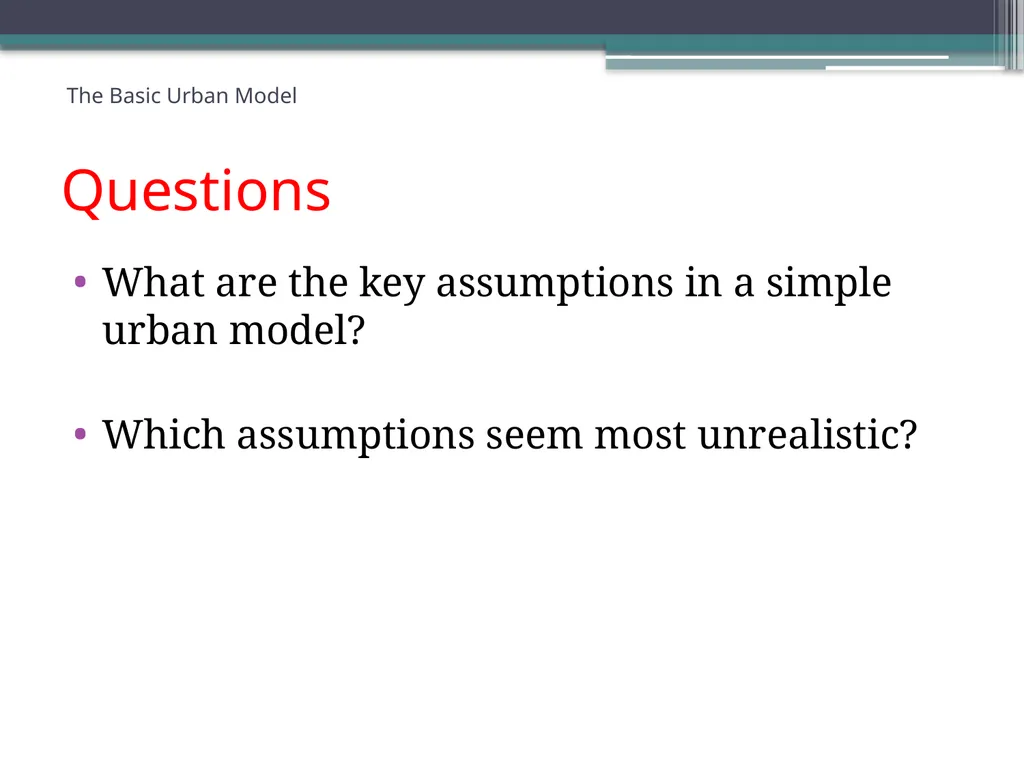 The Basic Urban Model

Questions

• What are the key assumptions in a simple urban model?

• Which assumptions seem most unrealistic?